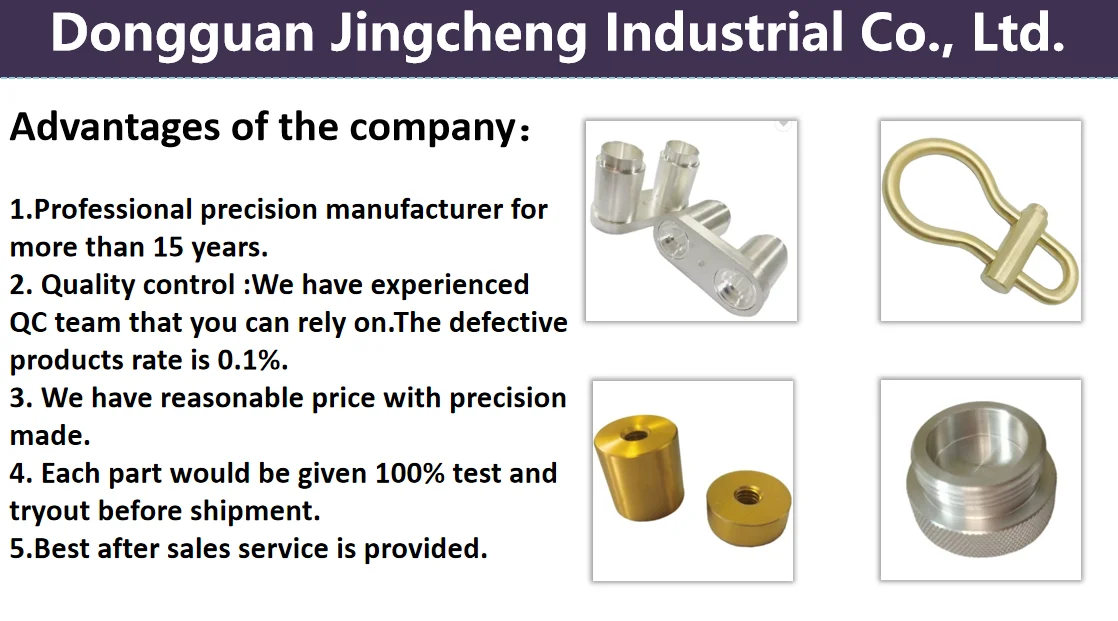 Dongguan Jingcheng Industrial Co., Ltd.

Advantages of the company：

1.Professional precision manufacturer for more than 15 years.
2. Quality control :We have experienced QC team that you can rely on.The defective products rate is 0.1%.
3. We have reasonable price with precision made.
4. Each part would be given 100% test and tryout before shipment.
5.Best after sales service is provided.